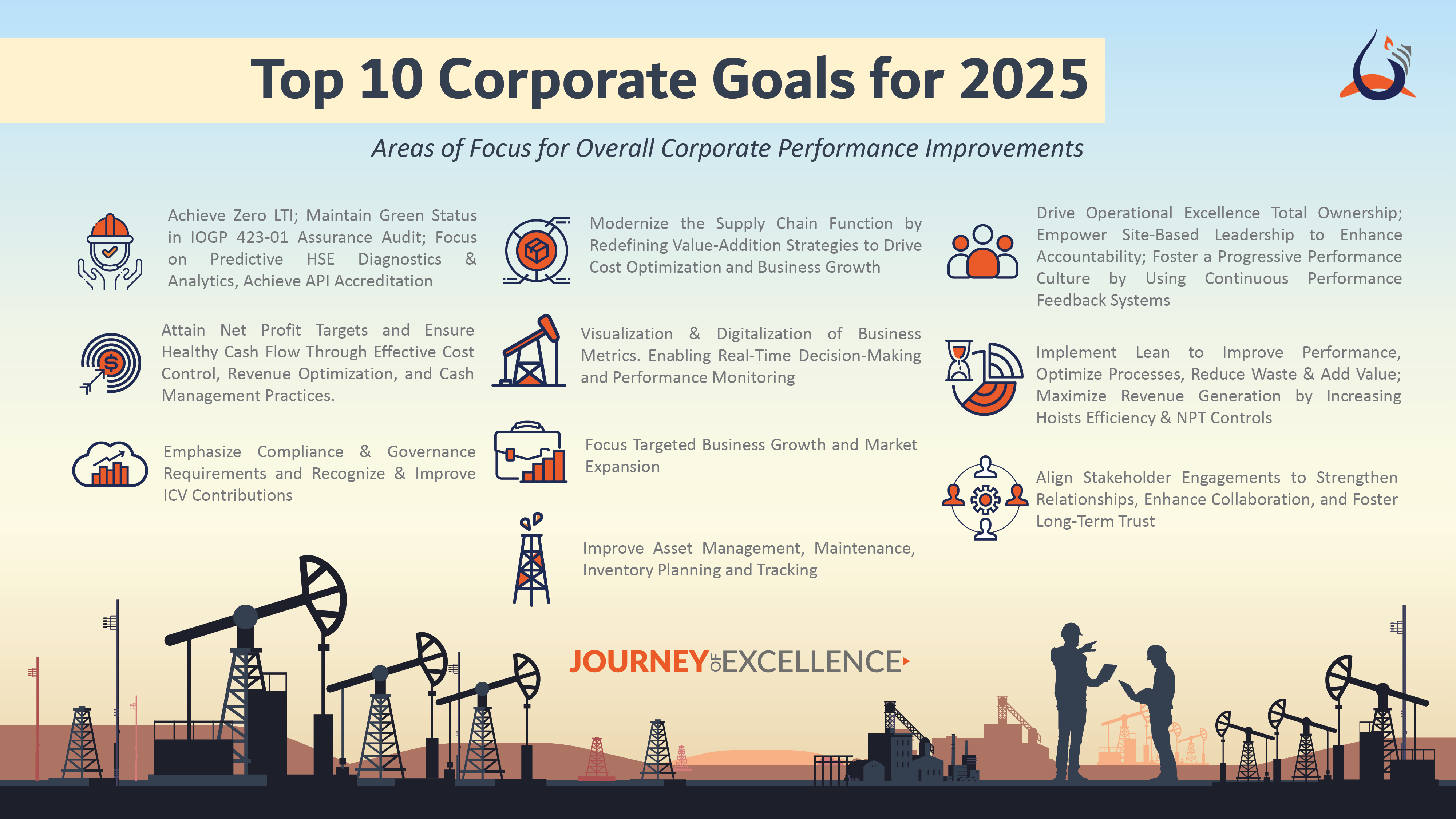 Top 10 Corporate Goals for 2025

Areas of Focus for Overall Corporate Performance Improvements

Achieve Zero LTI; Maintain Green Status in IOGP 423-01 Assurance Audit; Focus on Predictive HSE Diagnostics & Analytics, Achieve API Accreditation

Attain Net Profit Targets and Ensure Healthy Cash Flow Through Effective Cost Control, Revenue Optimization, and Cash Management Practices.

Emphasize Compliance & Governance Requirements and Recognize & Improve ICV Contributions

Modernize the Supply Chain Function by Redefining Value-Addition Strategies to Drive Cost Optimization and Business Growth

Visualization & Digitalization of Business Metrics. Enabling Real-Time Decision-Making and Performance Monitoring

Focus Targeted Business Growth and Market Expansion

Improve Asset Management, Maintenance, Inventory Planning and Tracking

Drive Operational Excellence Total Ownership; Empower Site-Based Leadership to Enhance Accountability; Foster a Progressive Performance Culture by Using Continuous Performance Feedback Systems

Implement Lean to Improve Performance, Optimize Processes, Reduce Waste & Add Value; Maximize Revenue Generation by Increasing Hoists Efficiency & NPT Controls

Align Stakeholder Engagements to Strengthen Relationships, Enhance Collaboration, and Foster Long-Term Trust

JOURNEY OF EXCELLENCE